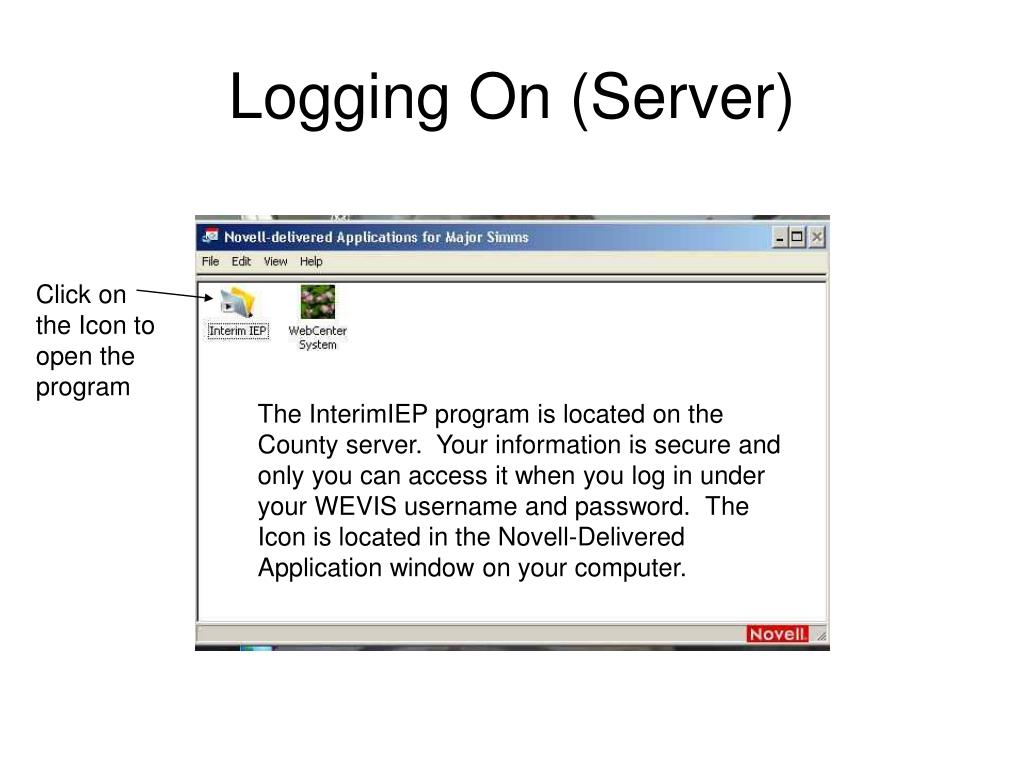 Logging On (Server)

Novell-delivered Applications for Major Simms

File Edit View Help

Click on the Icon to open the program

Interim IEP

WebCenter System

The InterimIEP program is located on the County server. Your information is secure and only you can access it when you log in under your WEVIS username and password. The Icon is located in the Novell-Delivered Application window on your computer.

Novell.